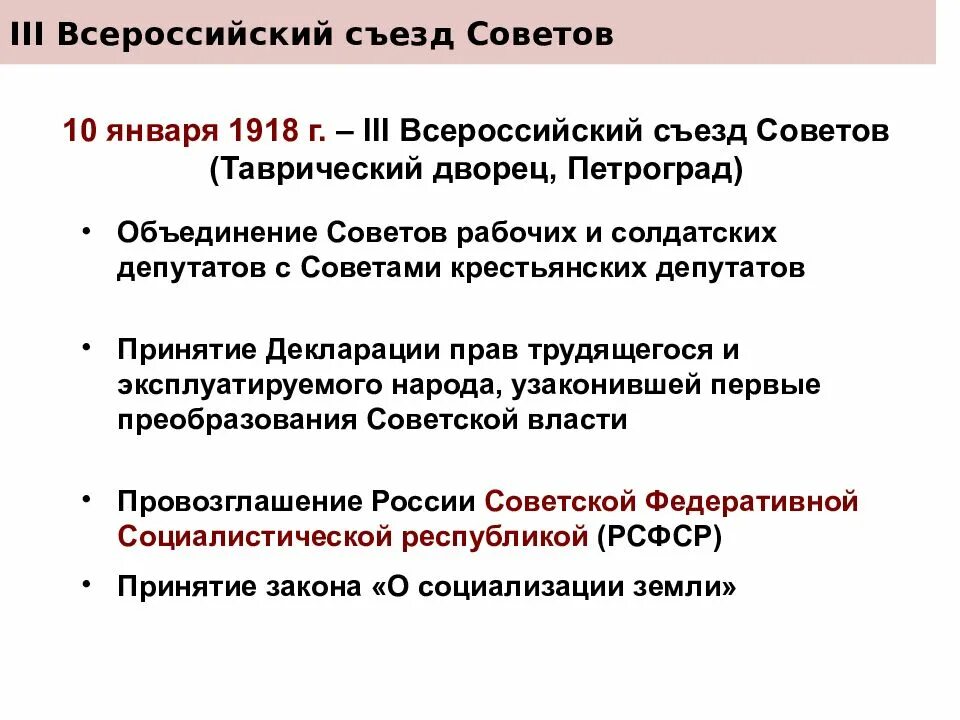 III Всероссийский съезд Советов

10 января 1918 г. – III Всероссийский съезд Советов (Таврический дворец, Петроград)

• Объединение Советов рабочих и солдатских депутатов с Советами крестьянских депутатов

• Принятие Декларации прав трудящегося и эксплуатируемого народа, узаконившей первые преобразования Советской власти

• Провозглашение России Советской Федеративной Социалистической республикой (РСФСР)

• Принятие закона «О социализации земли»